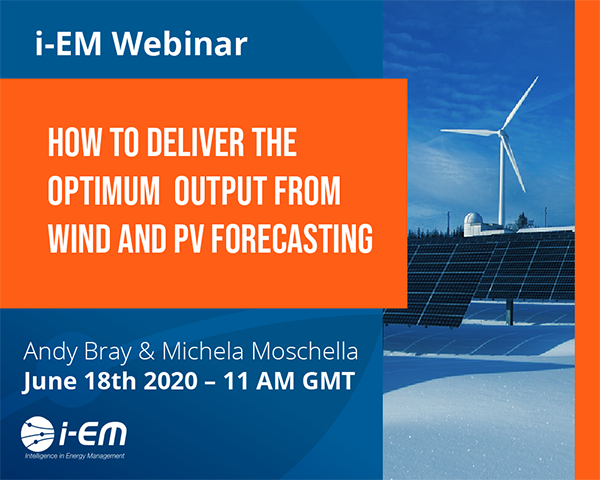 i-EM Webinar

HOW TO DELIVER THE OPTIMUM  OUTPUT FROM WIND AND PV FORECASTING

Andy Bray & Michela Moschella
June 18th 2020 – 11 AM GMT

i-EM
Intelligence in Energy Management